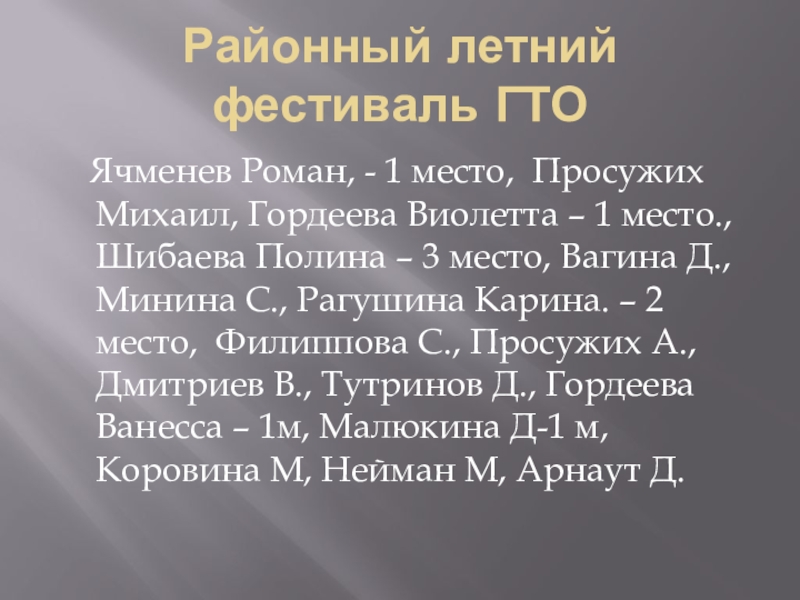 Районный летний фестиваль ГТО

Ячменев Роман, - 1 место, Просужих Михаил, Гордеева Виолетта – 1 место., Шибаева Полина – 3 место, Вагина Д., Минина С., Рагушина Карина. – 2 место, Филиппова С., Просужих А., Дмитриев В., Тутринов Д., Гордеева Ванесса – 1м, Малюкина Д-1 м, Коровина М, Нейман М, Арнаут Д.